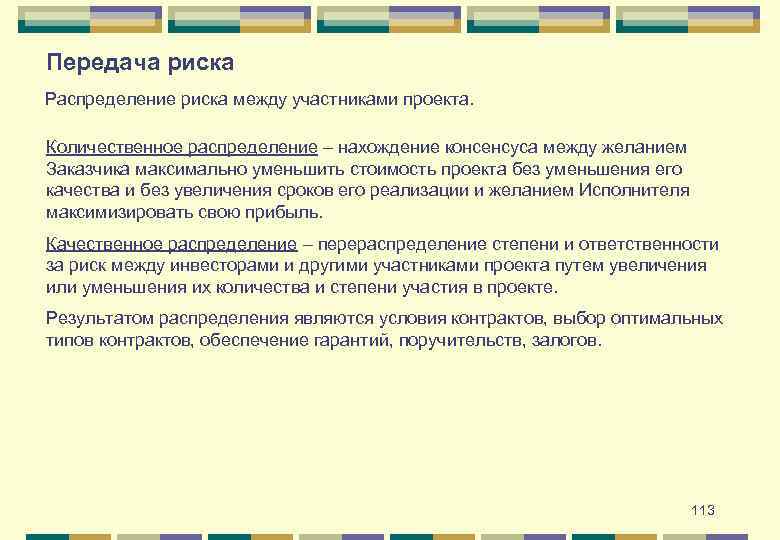 Передача риска

Распределение риска между участниками проекта.

Количественное распределение – нахождение консенсуса между желанием Заказчика максимально уменьшить стоимость проекта без уменьшения его качества и без увеличения сроков его реализации и желанием Исполнителя максимизировать свою прибыль.

Качественное распределение – перераспределение степени и ответственности за риск между инвесторами и другими участниками проекта путем увеличения или уменьшения их количества и степени участия в проекте.

Результатом распределения являются условия контрактов, выбор оптимальных типов контрактов, обеспечение гарантий, поручительств, залогов.

113